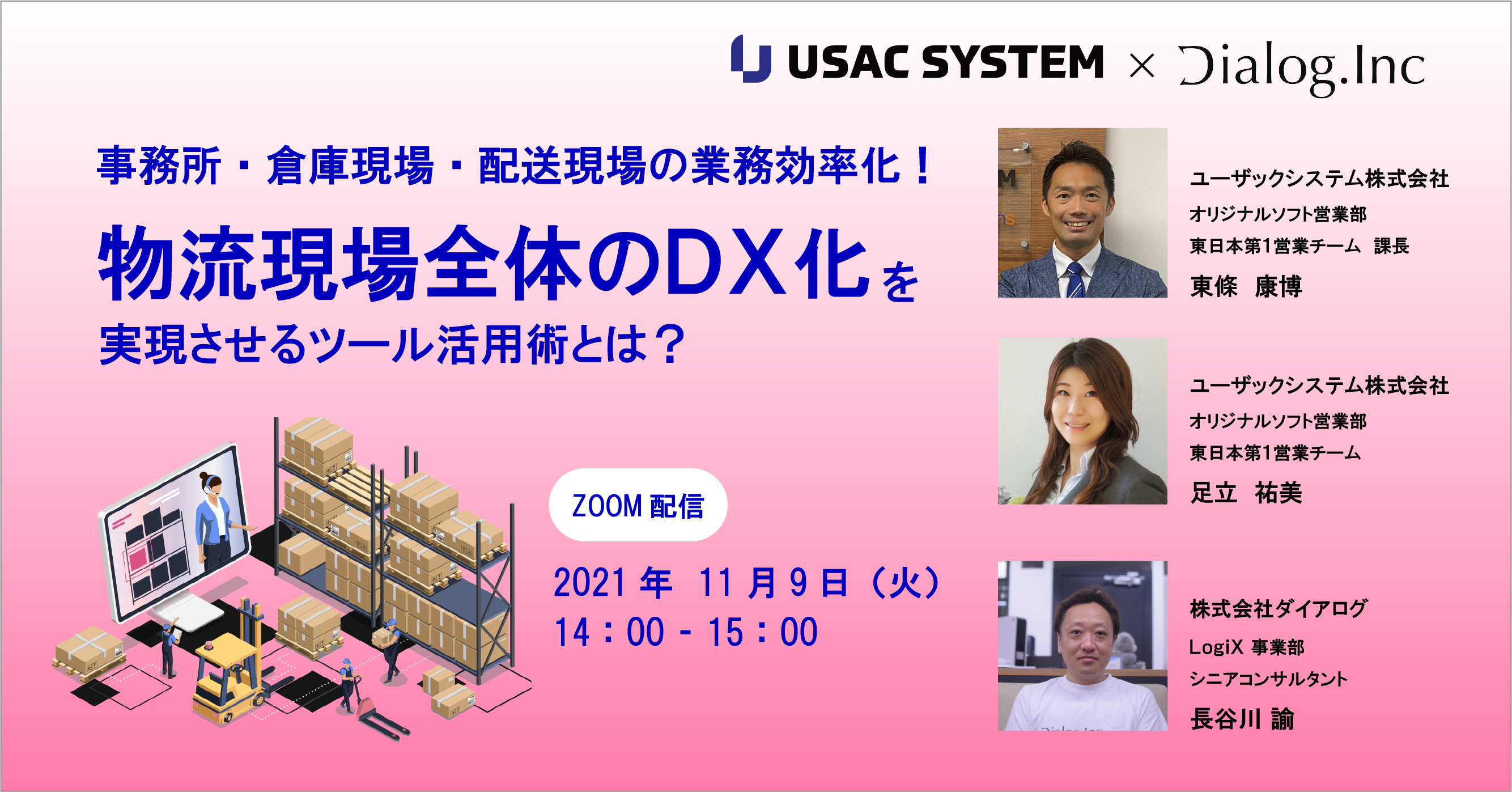 USAC SYSTEM × Dialog.Inc

事務所・倉庫現場・配送現場の業務効率化！

物流現場全体のDX化を

実現させるツール活用術とは？

ZOOM 配信

2021 年 11 月 9 日（火）
14：00 - 15：00

ユーザックシステム株式会社
オリジナルソフト営業部
東日本第1営業チーム 課長
東條 康博

ユーザックシステム株式会社
オリジナルソフト営業部
東日本第1営業チーム
足立 祐美

株式会社ダイアログ
LogiX 事業部
シニアコンサルタント
長谷川 諭